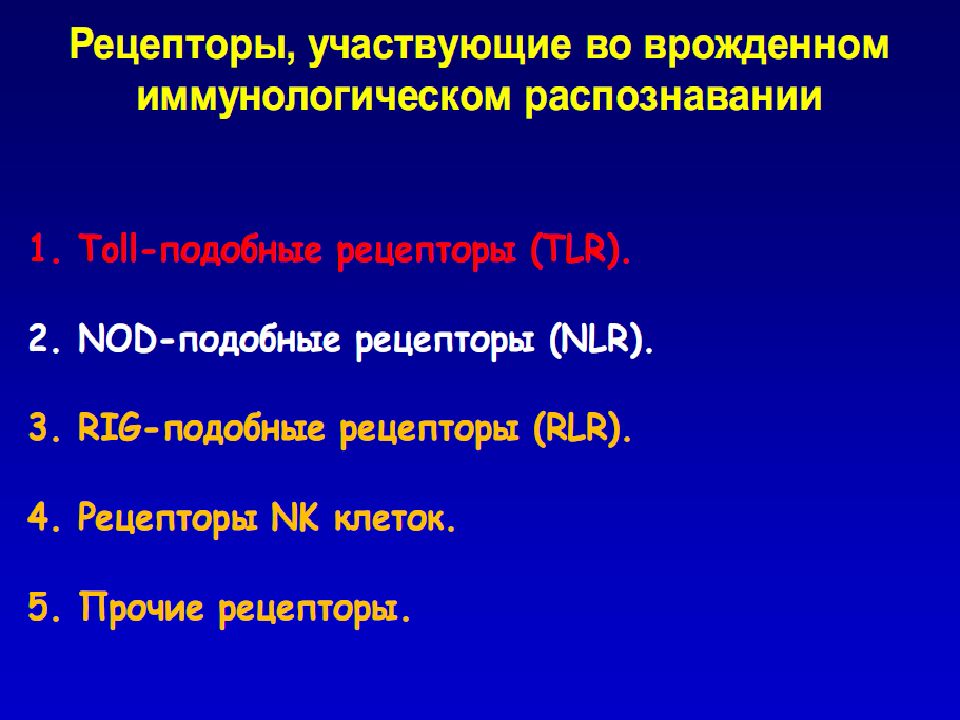 Рецепторы, участвующие во врожденном иммунологическом распознавании

1. Toll-подобные рецепторы (TLR).

2. NOD-подобные рецепторы (NLR).

3. RIG-подобные рецепторы (RLR).

4. Рецепторы NK клеток.

5. Прочие рецепторы.